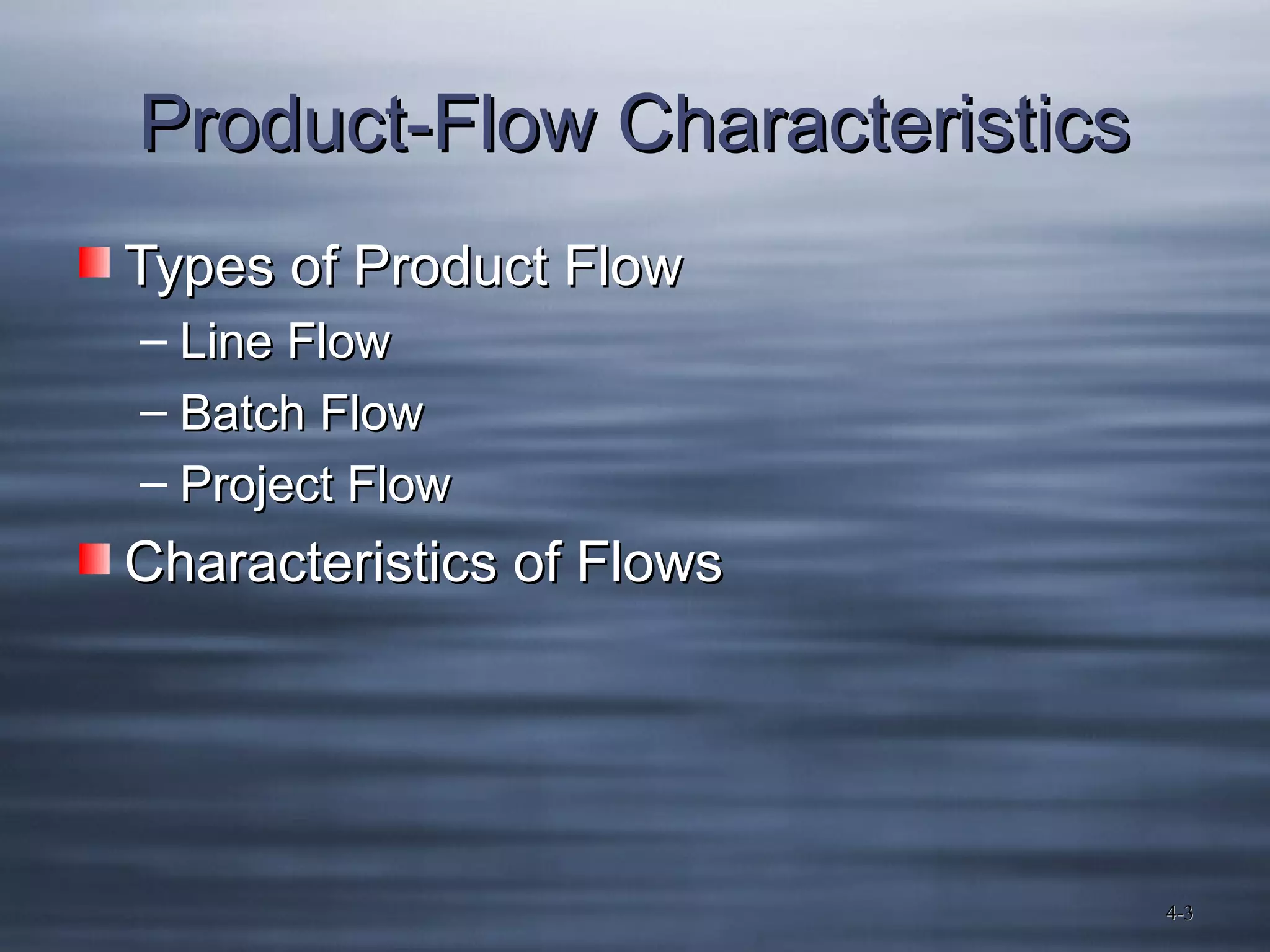 Product-Flow Characteristics

Types of Product Flow

– Line Flow

– Batch Flow

– Project Flow

Characteristics of Flows

4-3